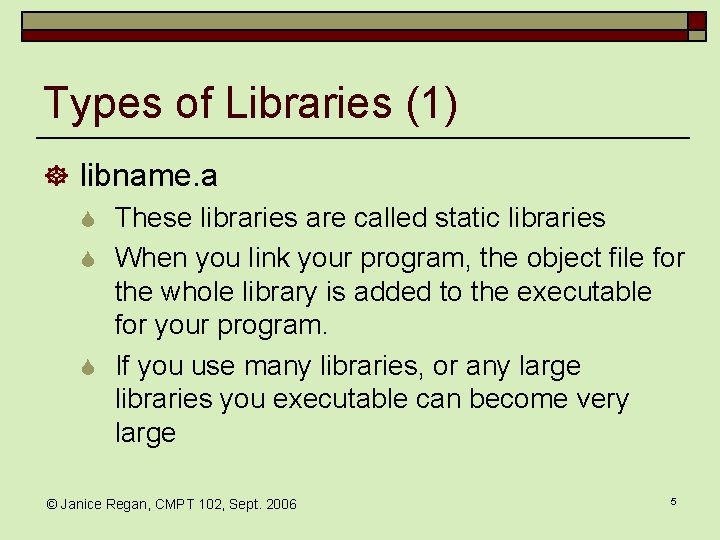 Types of Libraries (1)

libname.a

These libraries are called static libraries

When you link your program, the object file for the whole library is added to the executable for your program.

If you use many libraries, or any large libraries you executable can become very large

© Janice Regan, CMPT 102, Sept. 2006

5